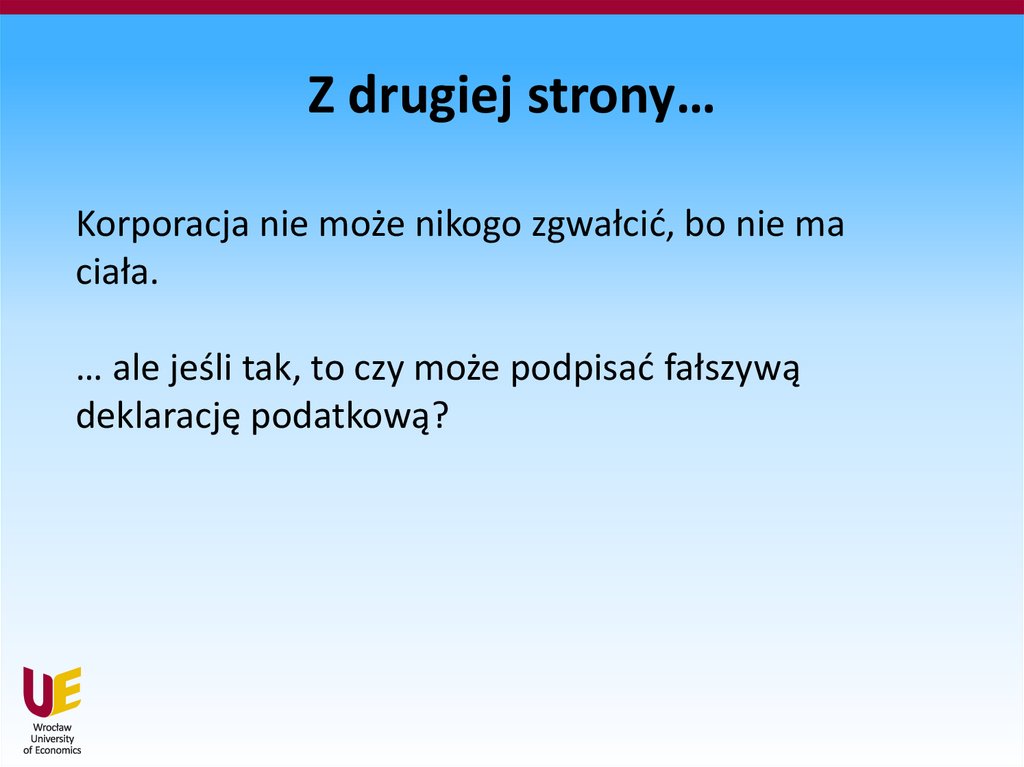 Z drugiej strony…

Korporacja nie może nikogo zgwałcić, bo nie ma ciała.

… ale jeśli tak, to czy może podpisać fałszywą deklarację podatkową?

UE
Wrocław
University
of Economics